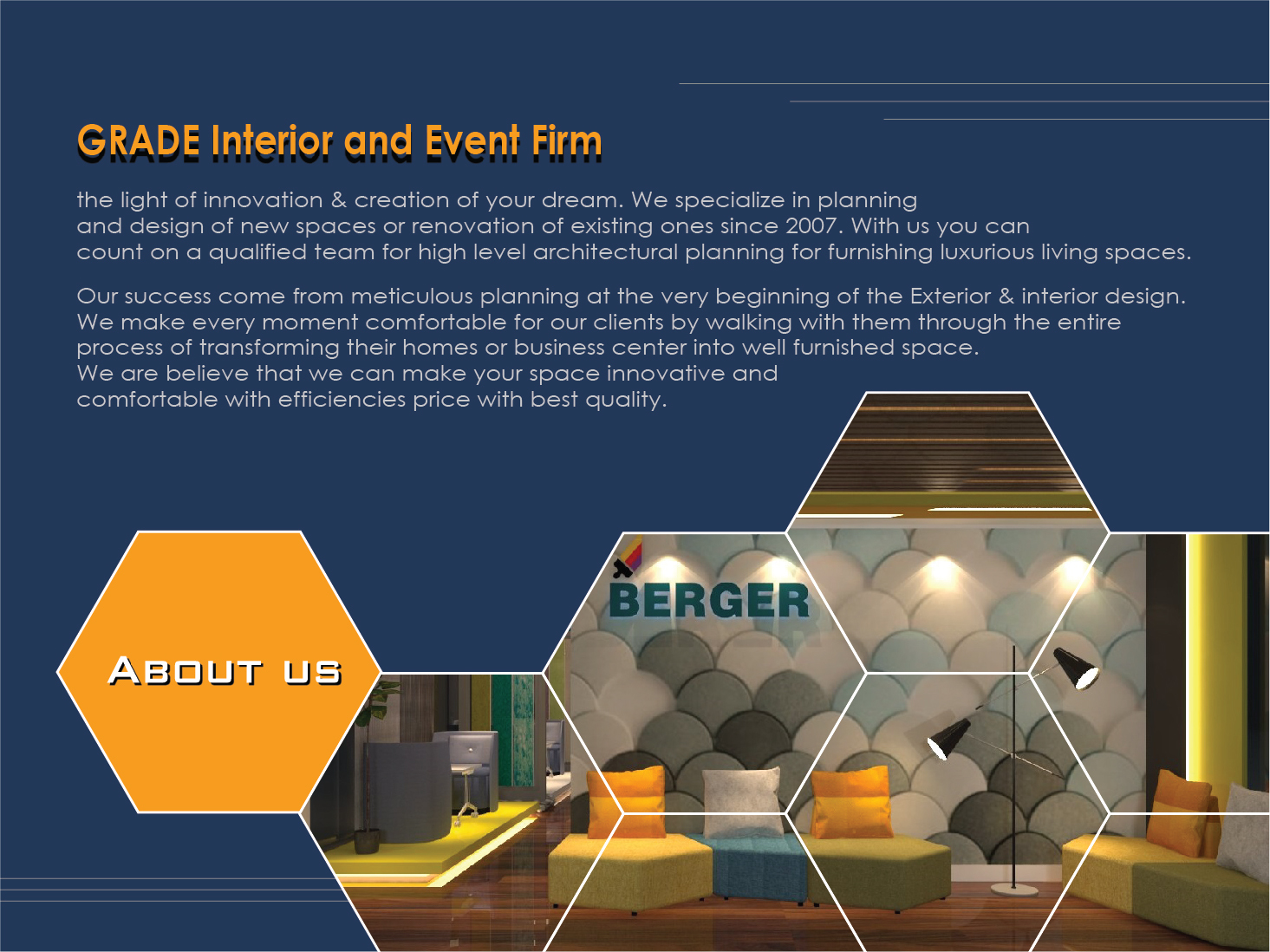 GRADE Interior and Event Firm

the light of innovation & creation of your dream. We specialize in planning and design of new spaces or renovation of existing ones since 2007. With us you can count on a qualified team for high level architectural planning for furnishing luxurious living spaces.

Our success come from meticulous planning at the very beginning of the Exterior & interior design. We make every moment comfortable for our clients by walking with them through the entire process of transforming their homes or business center into well furnished space.
We are believe that we can make your space innovative and comfortable with efficiencies price with best quality.

ABOUT US

BERGER